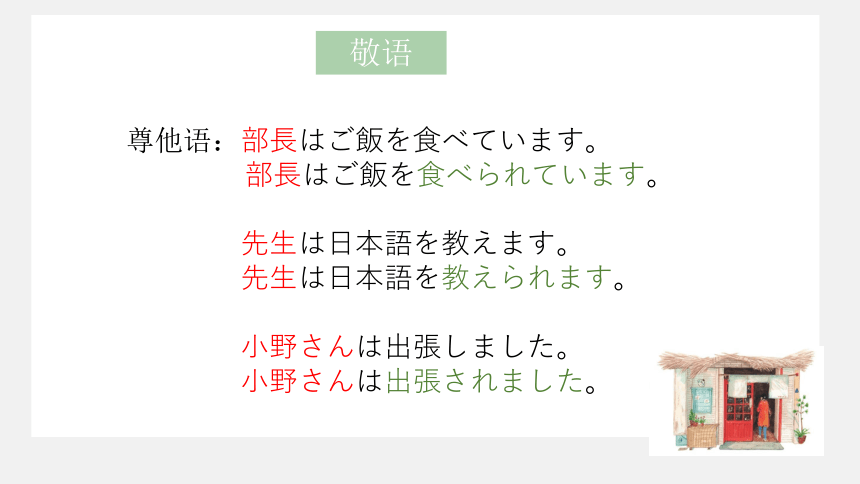 敬语

尊他语：部長はご飯を食べています。
部長はご飯を食べられています。

先生は日本語を教えます。
先生は日本語を教えられます。

小野さんは出張しました。
小野さんは出張されました。